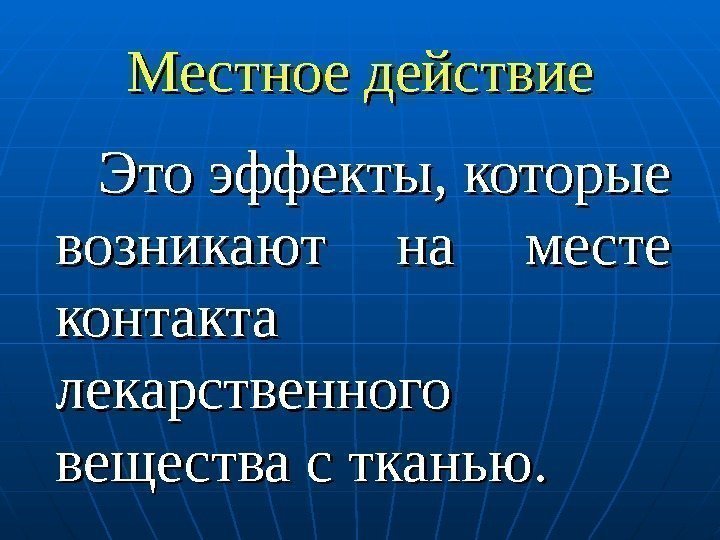 Местное действие

Это эффекты, которые возникают на месте контакта лекарственного вещества с тканью.